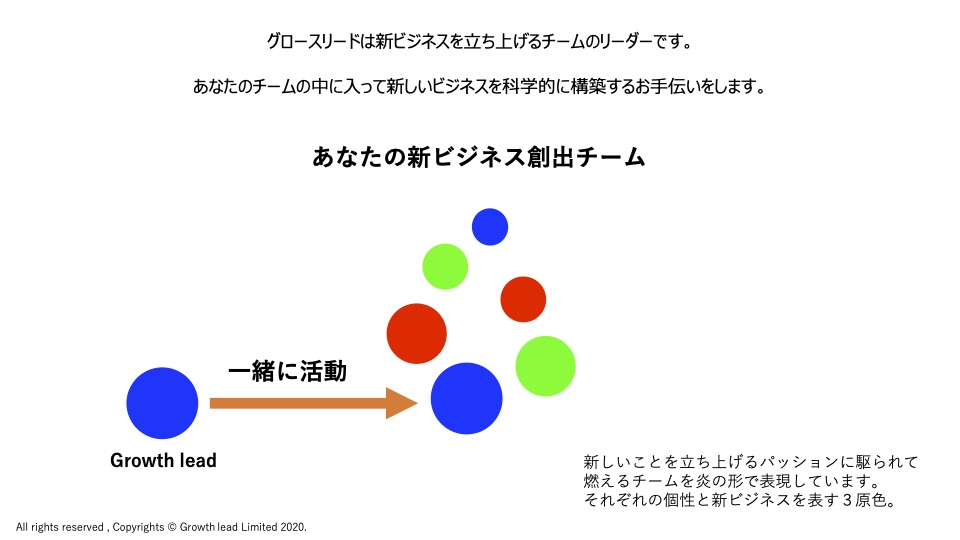 グロースリードは新ビジネスを立ち上げるチームのリーダーです。

あなたのチームの中に入って新しいビジネスを科学的に構築するお手伝いをします。

あなたの新ビジネス創出チーム

一緒に活動

Growth lead

新しいことを立ち上げるパッションに駆られて
燃えるチームを炎の形で表現しています。
それぞれの個性と新ビジネスを表す３原色。

All rights reserved , Copyrights © Growth lead Limited 2020.